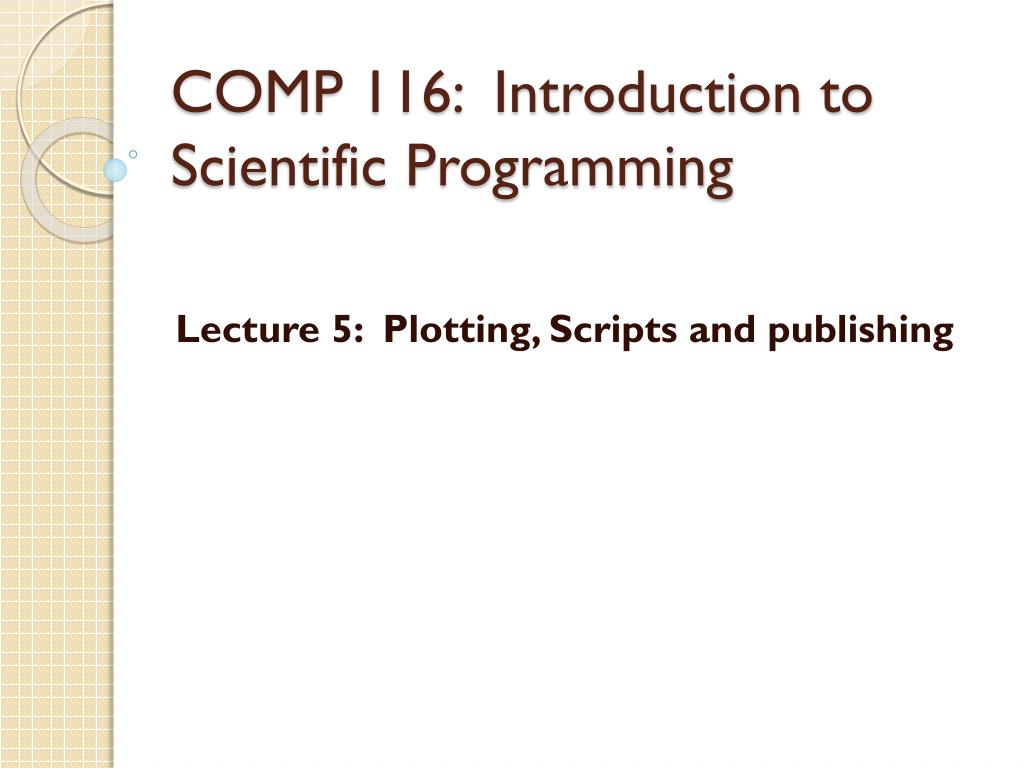 COMP 116: Introduction to Scientific Programming

Lecture 5: Plotting, Scripts and publishing